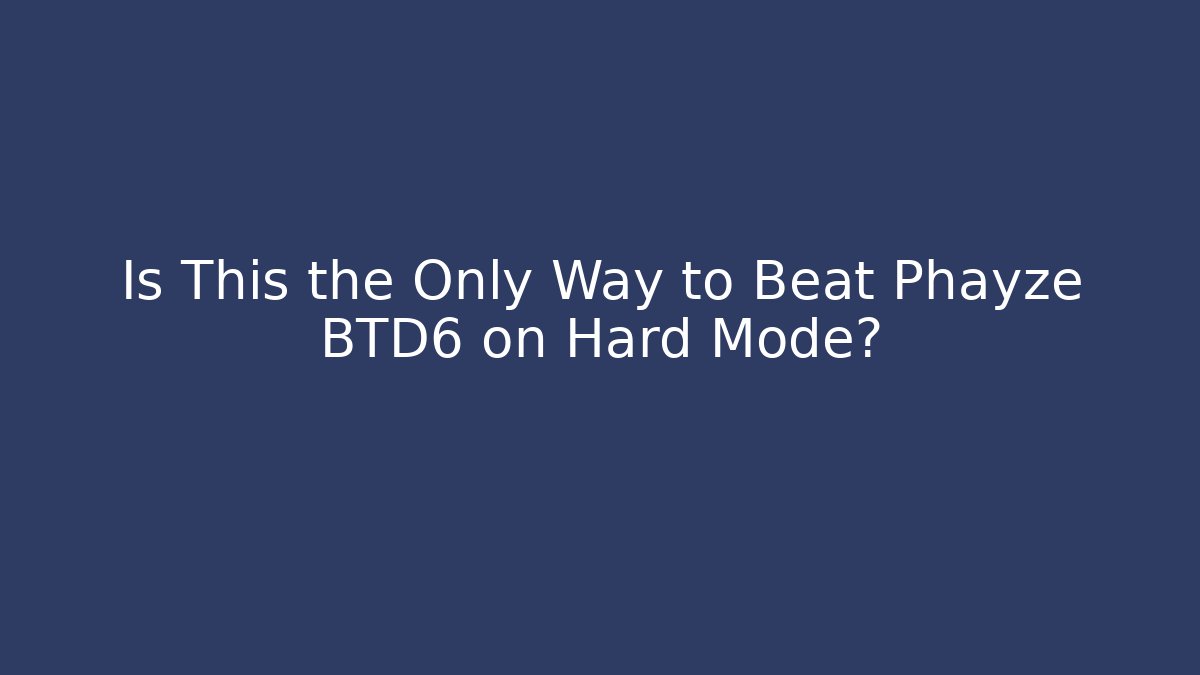 Is This the Only Way to Beat Phayze BTD6 on Hard Mode?